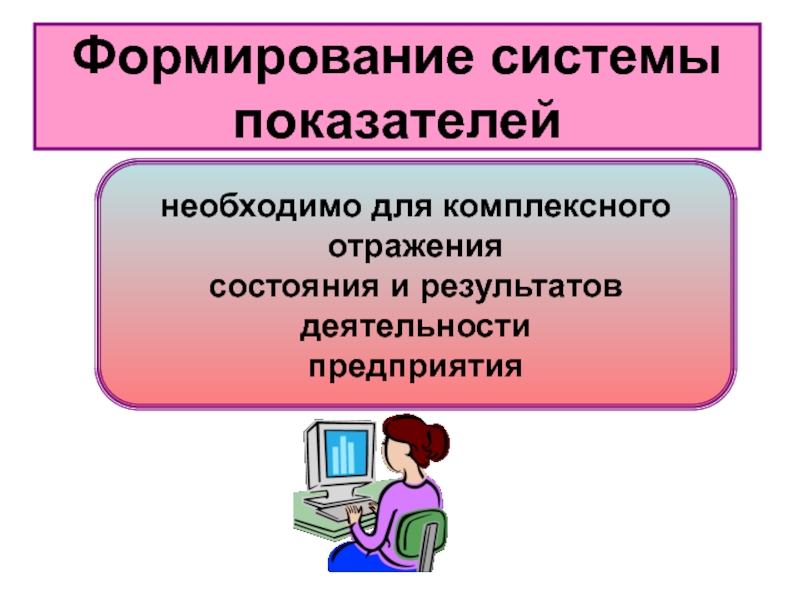 Формирование системы показателей

необходимо для комплексного отражения
состояния и результатов деятельности
предприятия